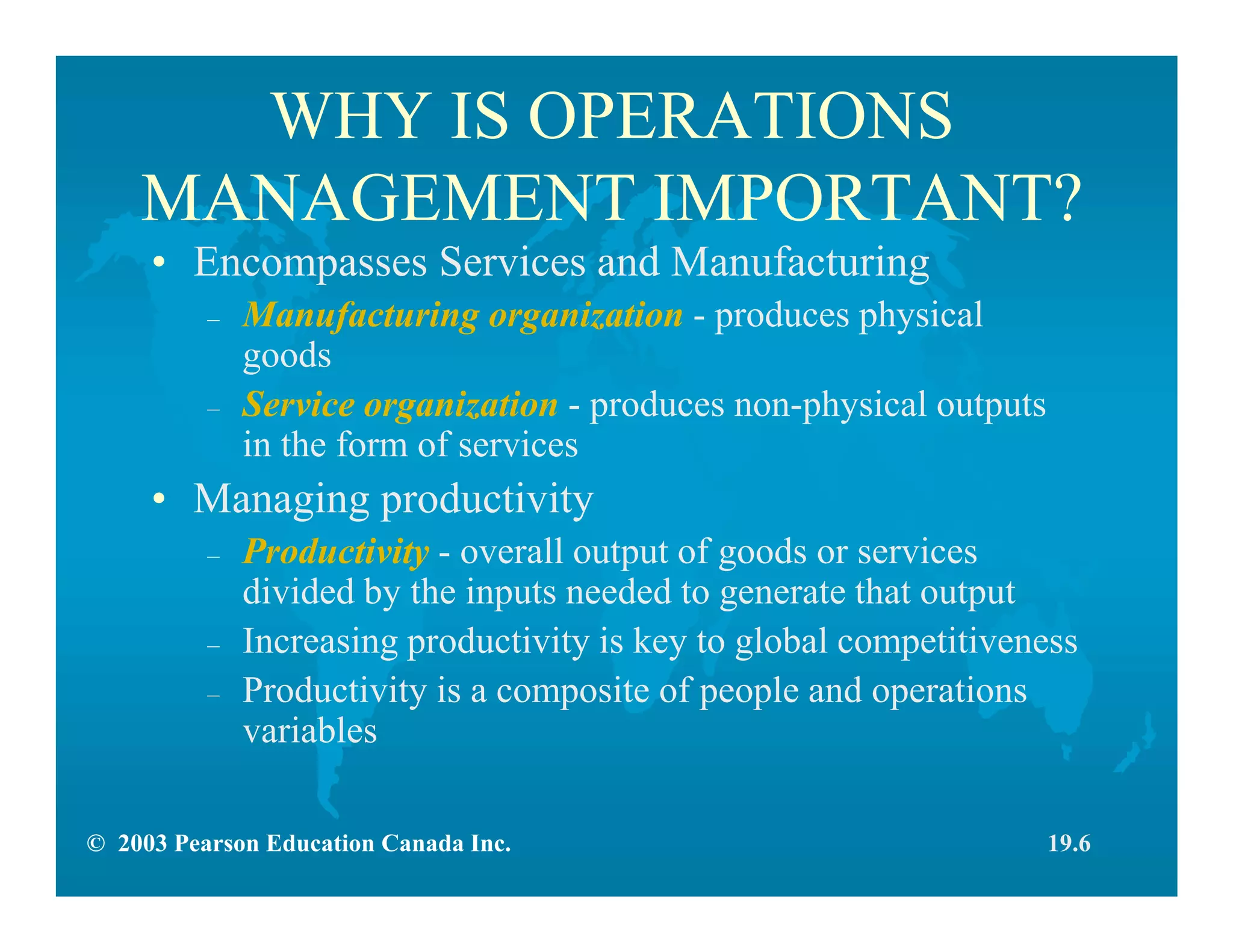 WHY IS OPERATIONS MANAGEMENT IMPORTANT?

• Encompasses Services and Manufacturing
  – Manufacturing organization - produces physical goods
  – Service organization - produces non-physical outputs in the form of services
• Managing productivity
  – Productivity - overall output of goods or services divided by the inputs needed to generate that output
  – Increasing productivity is key to global competitiveness
  – Productivity is a composite of people and operations variables

© 2003 Pearson Education Canada Inc.

19.6